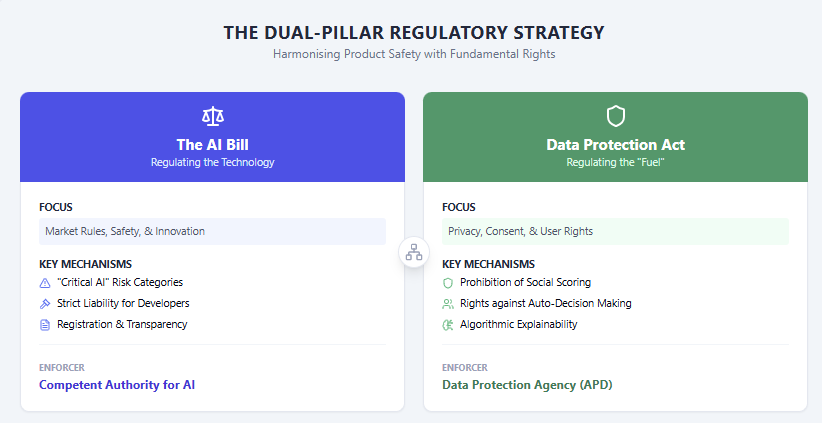 THE DUAL-PILLAR REGULATORY STRATEGY
Harmonising Product Safety with Fundamental Rights

The AI Bill
Regulating the Technology

FOCUS
Market Rules, Safety, & Innovation

KEY MECHANISMS
"Critical AI" Risk Categories
Strict Liability for Developers
Registration & Transparency

ENFORCER
Competent Authority for AI

Data Protection Act
Regulating the "Fuel"

FOCUS
Privacy, Consent, & User Rights

KEY MECHANISMS
Prohibition of Social Scoring
Rights against Auto-Decision Making
Algorithmic Explainability

ENFORCER
Data Protection Agency (APD)